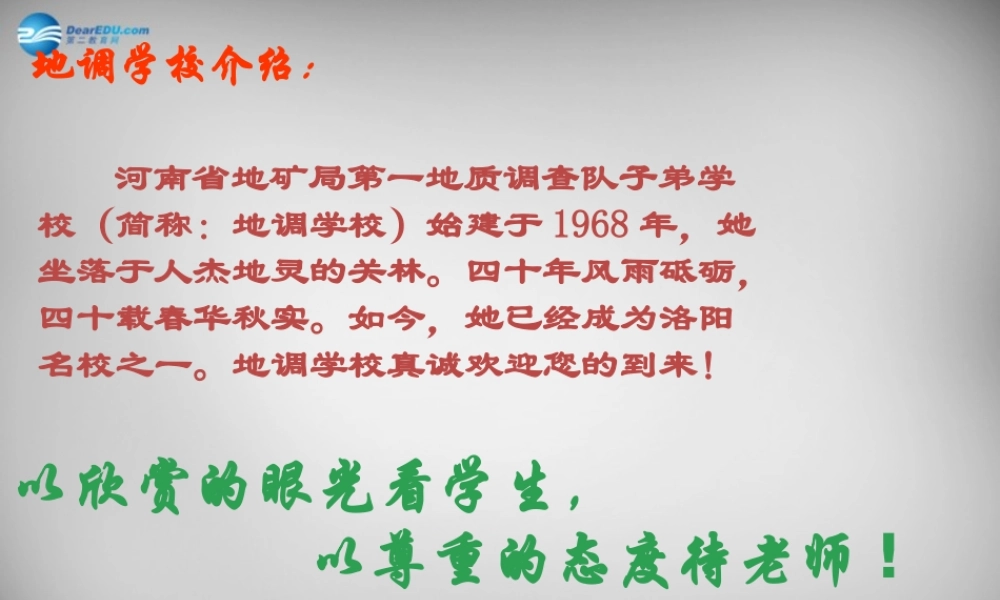 DearEDU.com
第二教育网

地调学校介绍：

河南省地矿局第一地质调查队子弟学校（简称：地调学校）始建于1968年，她坐落于人杰地灵的关林。四十年风雨砥砺，四十载春华秋实。如今，她已经成为洛阳名校之一。地调学校真诚欢迎您的到来！

以欣赏的眼光看学生，

以尊重的态度待老师！